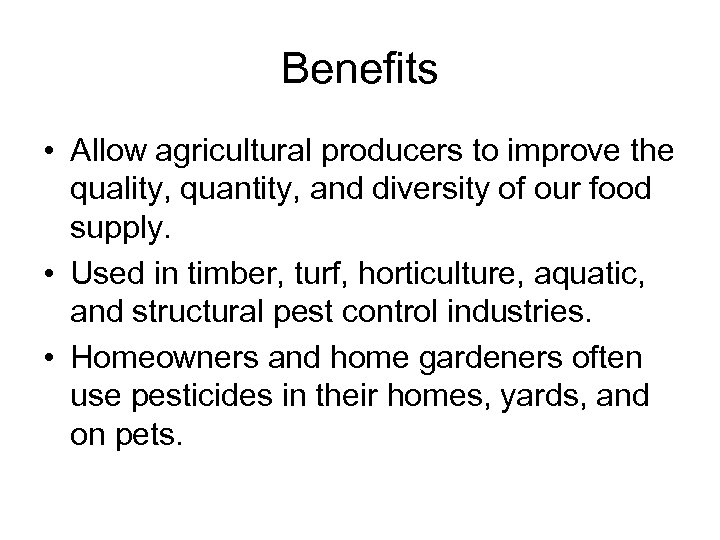 Benefits

• Allow agricultural producers to improve the quality, quantity, and diversity of our food supply.

• Used in timber, turf, horticulture, aquatic, and structural pest control industries.

• Homeowners and home gardeners often use pesticides in their homes, yards, and on pets.